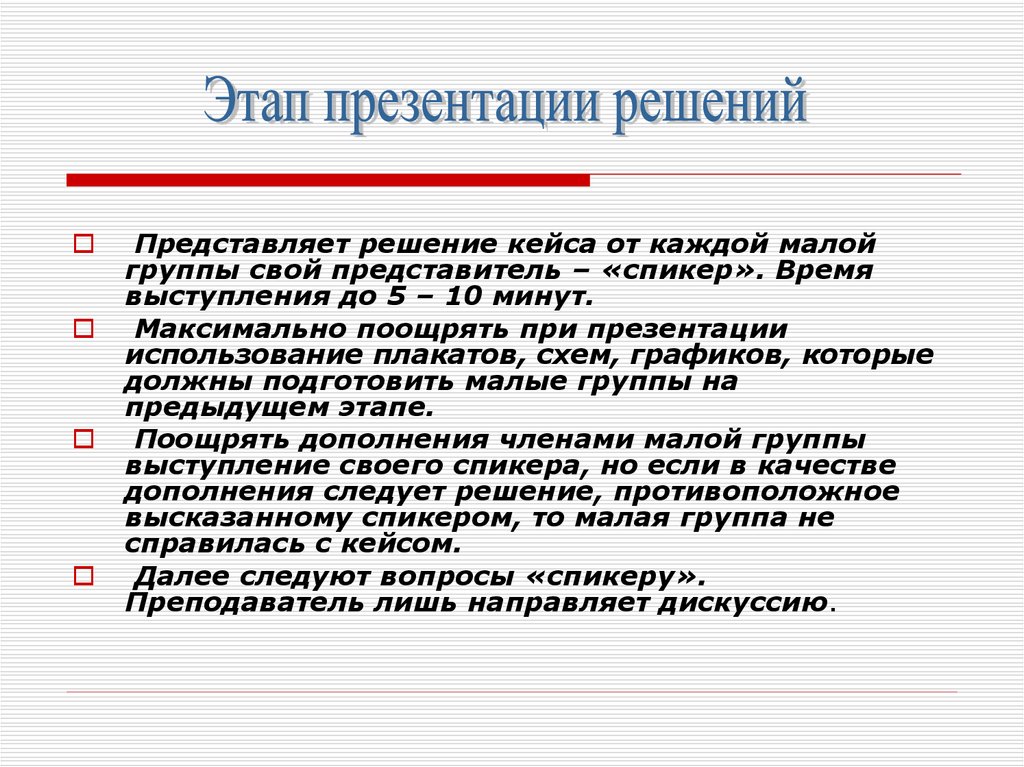 Этап презентации решений

Представляет решение кейса от каждой малой группы свой представитель – «спикер». Время выступления до 5 – 10 минут.

Максимально поощрять при презентации использование плакатов, схем, графиков, которые должны подготовить малые группы на предыдущем этапе.

Поощрять дополнения членами малой группы выступление своего спикера, но если в качестве дополнения следует решение, противоположное высказанному спикером, то малая группа не справилась с кейсом.

Далее следуют вопросы «спикеру». Преподаватель лишь направляет дискуссию.